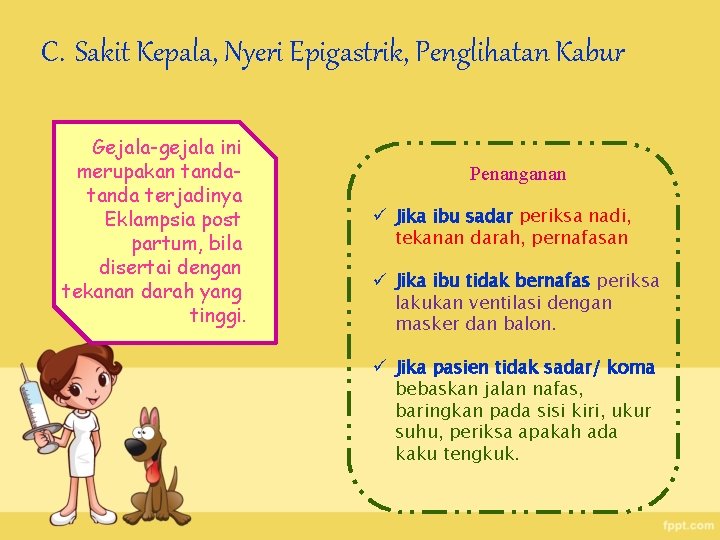 C. Sakit Kepala, Nyeri Epigastrik, Penglihatan Kabur

Gejala-gejala ini merupakan tanda-tanda terjadinya Eklampsia post partum, bila disertai dengan tekanan darah yang tinggi.

Penanganan

✓ Jika ibu sadar periksa nadi, tekanan darah, pernafasan

✓ Jika ibu tidak bernafas periksa lakukan ventilasi dengan masker dan balon.

✓ Jika pasien tidak sadar/ koma bebaskan jalan nafas, baringkan pada sisi kiri, ukur suhu, periksa apakah ada kaku tengkuk.

fppt.com